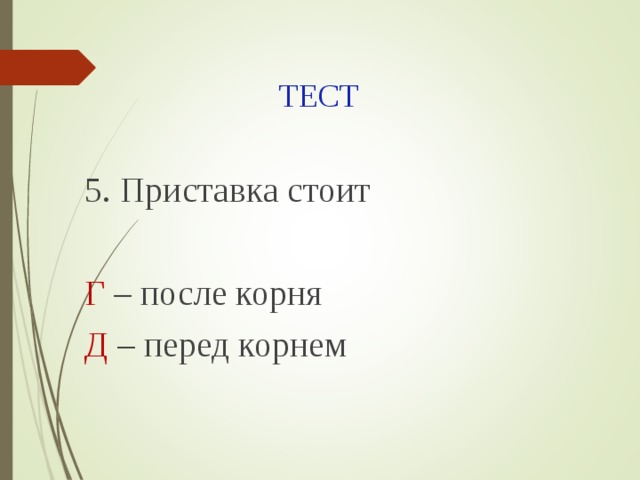 ТЕСТ

5. Приставка стоит

Г – после корня
Д – перед корнем